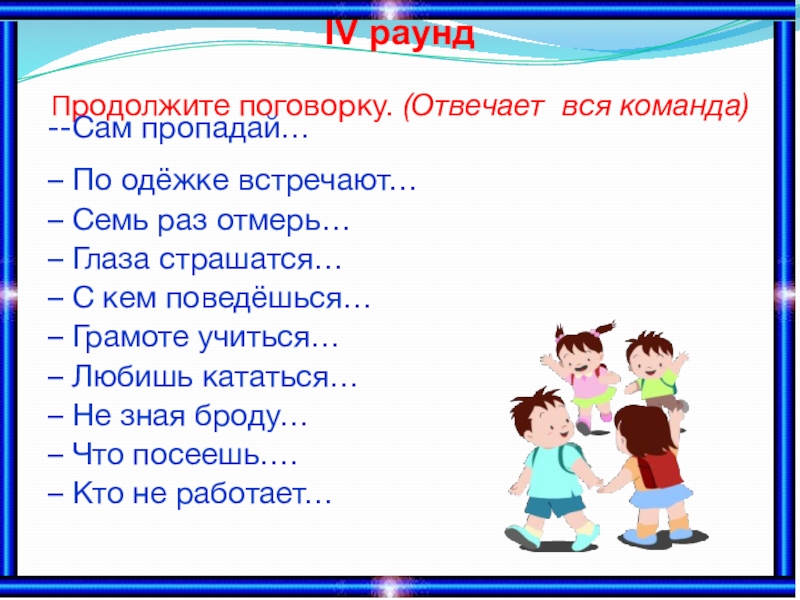 IV раунд

Продолжите поговорку. (Отвечает вся команда)

--Сам пропадай…

– По одёжке встречают…

– Семь раз отмерь…

– Глаза страшатся…

– С кем поведёшься…

– Грамоте учиться…

– Любишь кататься…

– Не зная броду…

– Что посеешь….

– Кто не работает…